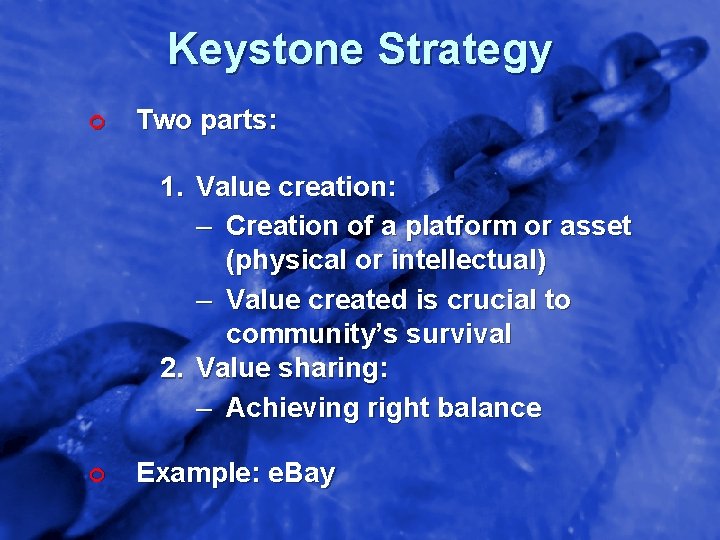 Keystone Strategy

Two parts:

1. Value creation:
– Creation of a platform or asset (physical or intellectual)
– Value created is crucial to community's survival
2. Value sharing:
– Achieving right balance

Example: eBay